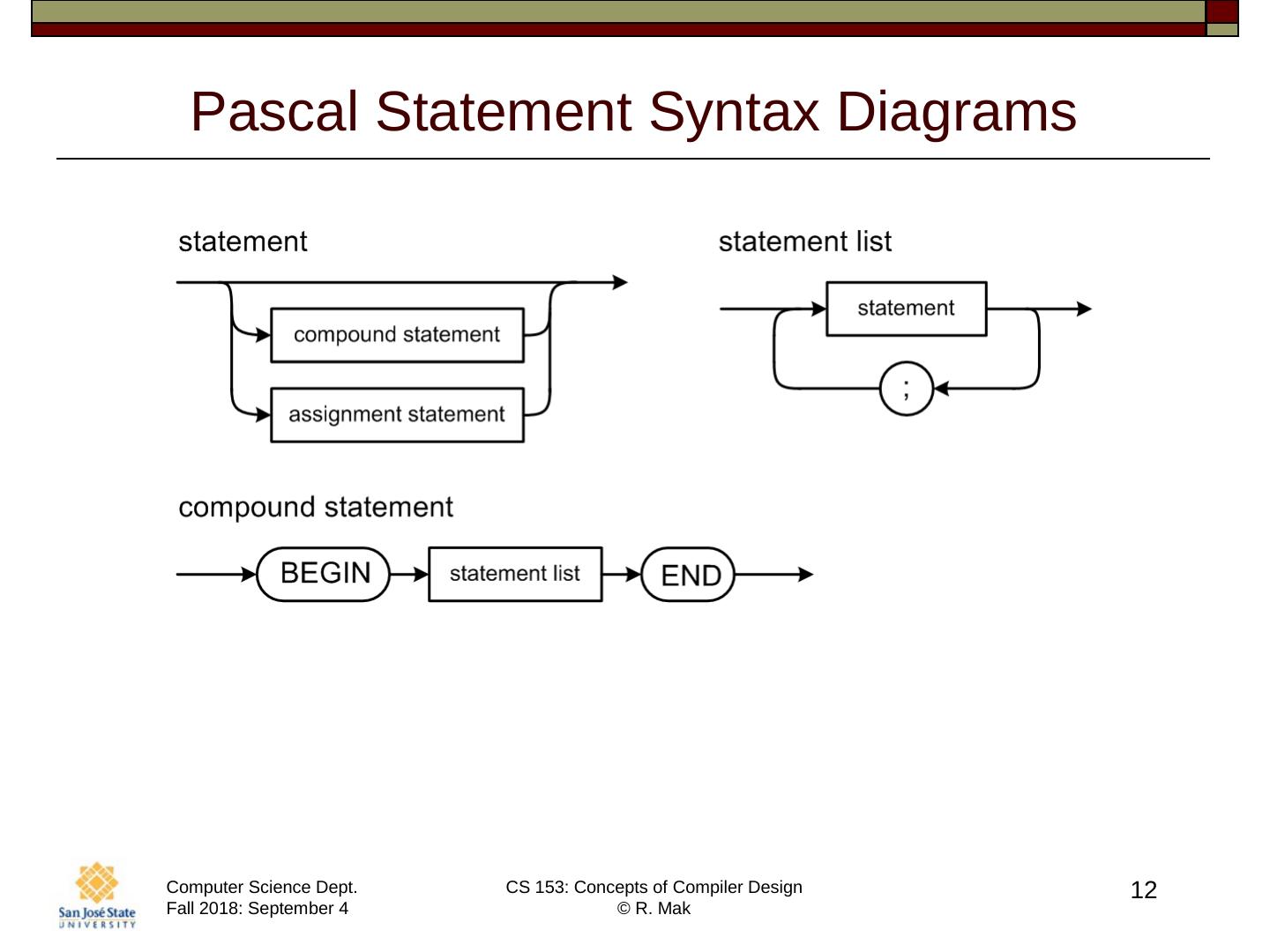 Pascal Statement Syntax Diagrams

statement

compound statement

assignment statement

statement list

statement

;

compound statement

BEGIN

statement list

END

San José State UNIVERSITY

Computer Science Dept.
Fall 2018: September 4

CS 153: Concepts of Compiler Design
© R. Mak

12